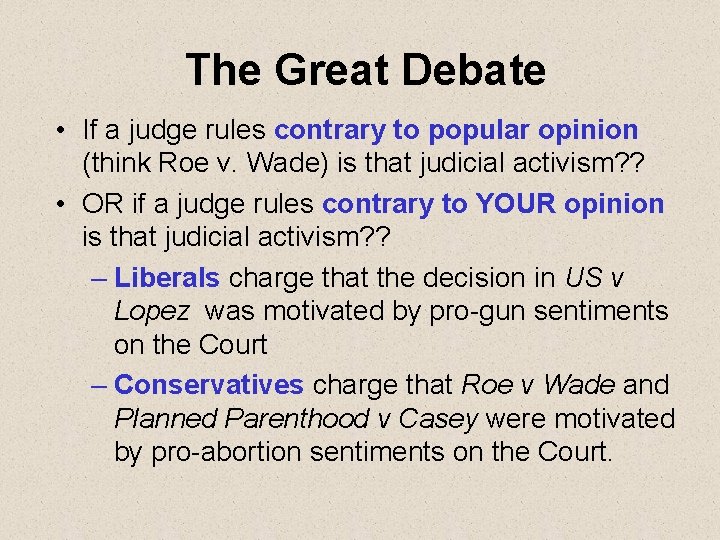 The Great Debate

• If a judge rules contrary to popular opinion (think Roe v. Wade) is that judicial activism??

• OR if a judge rules contrary to YOUR opinion is that judicial activism??

– Liberals charge that the decision in US v Lopez was motivated by pro-gun sentiments on the Court

– Conservatives charge that Roe v Wade and Planned Parenthood v Casey were motivated by pro-abortion sentiments on the Court.